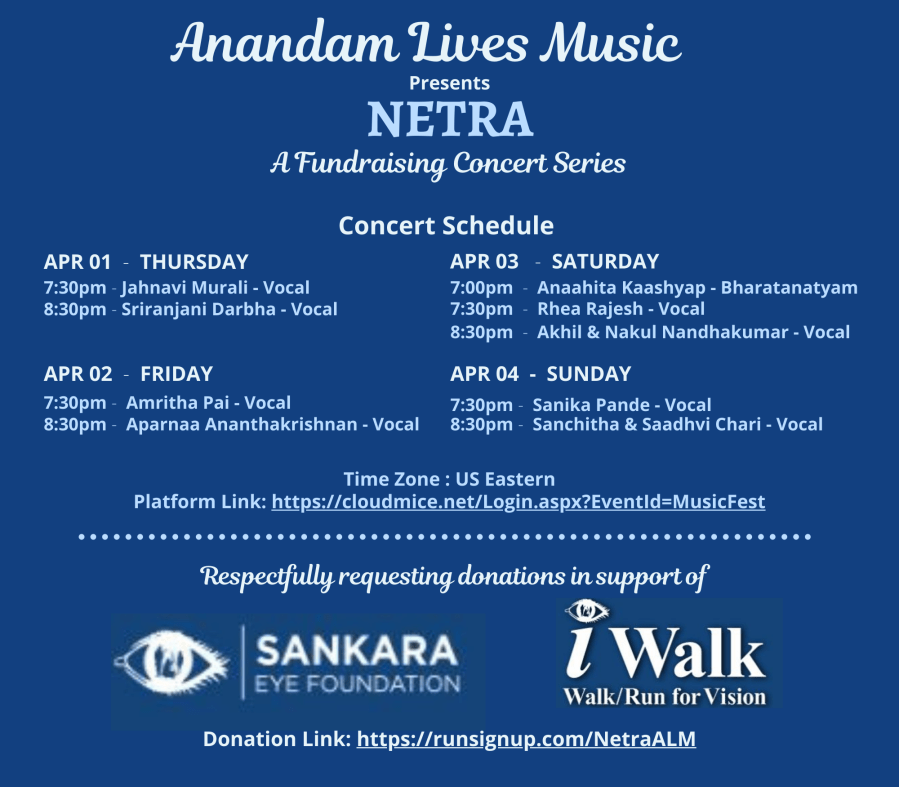 Anandam Lives Music
Presents
NETRA
A Fundraising Concert Series

Concert Schedule

APR 01 - THURSDAY
7:30pm - Jahnavi Murali - Vocal
8:30pm - Sriranjani Darbha - Vocal

APR 02 - FRIDAY
7:30pm - Amritha Pai - Vocal
8:30pm - Aparnaa Ananthakrishnan - Vocal

APR 03 - SATURDAY
7:00pm - Anaahita Kaashyap - Bharatanatyam
7:30pm - Rhea Rajesh - Vocal
8:30pm - Akhil & Nakul Nandhakumar - Vocal

APR 04 - SUNDAY
7:30pm - Sanika Pande - Vocal
8:30pm - Sanchitha & Saadhvi Chari - Vocal

Time Zone : US Eastern
Platform Link: https://cloudmice.net/Login.aspx?EventId=MusicFest

Respectfully requesting donations in support of

SANKARA
EYE FOUNDATION

i Walk
Walk/Run for Vision

Donation Link: https://runsignup.com/NetraALM